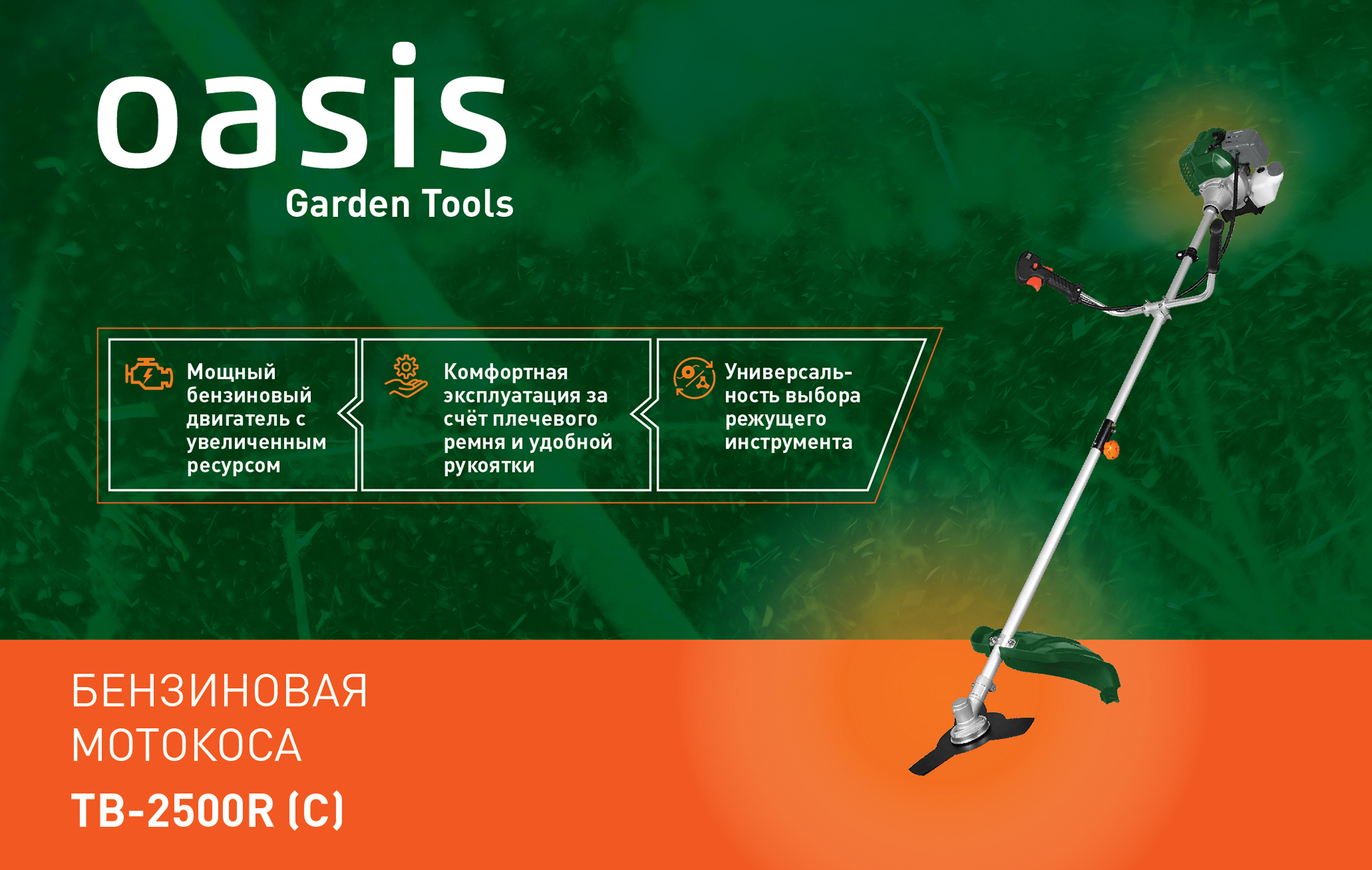 oasis
Garden Tools

Мощный бензиновый двигатель с увеличенным ресурсом

Комфортная эксплуатация за счёт плечевого ремня и удобной рукоятки

Универсальность выбора режущего инструмента

БЕНЗИНОВАЯ МОТОКОСА
TB-2500R (C)